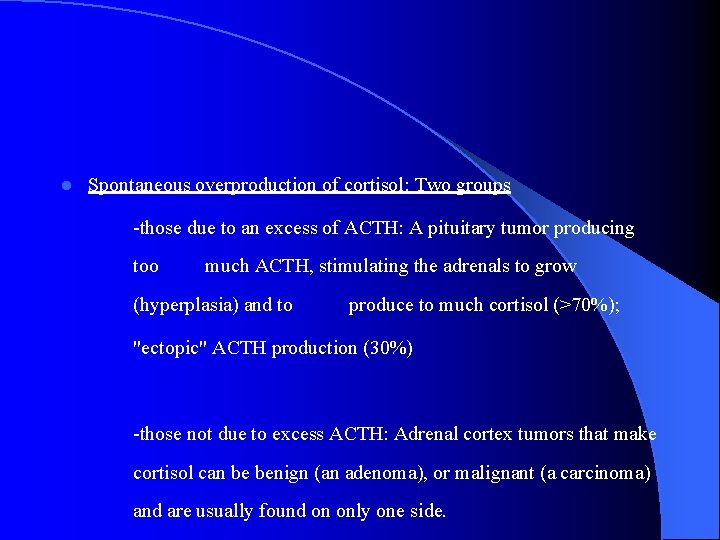 Spontaneous overproduction of cortisol: Two groups

-those due to an excess of ACTH: A pituitary tumor producing too much ACTH, stimulating the adrenals to grow (hyperplasia) and to produce to much cortisol (>70%); "ectopic" ACTH production (30%)

-those not due to excess ACTH: Adrenal cortex tumors that make cortisol can be benign (an adenoma), or malignant (a carcinoma) and are usually found on only one side.